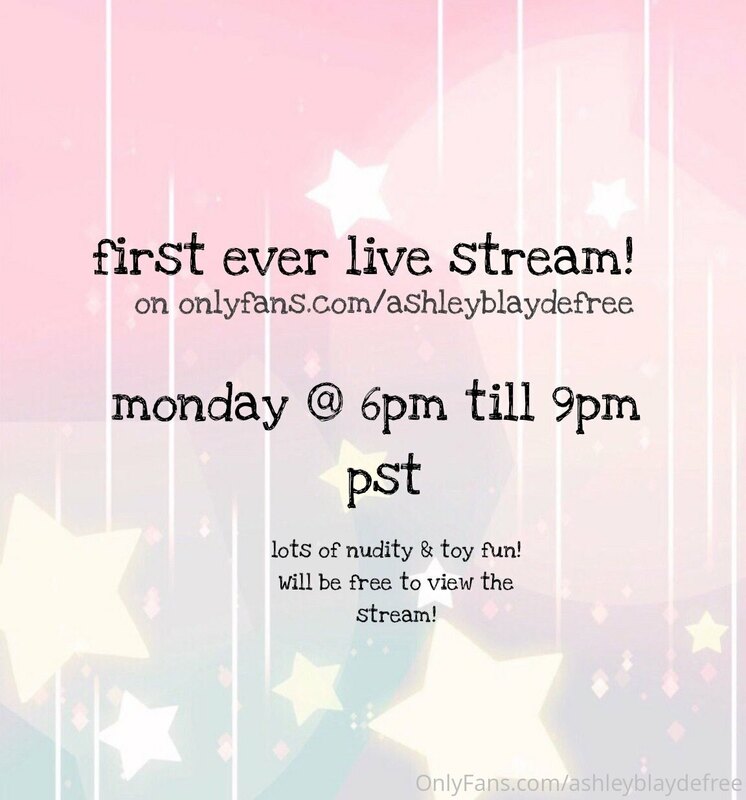 first ever live stream!
on onlyfans.com/ashleyblaydefree

monday @ 6pm till 9pm
pst

lots of nudity & toy fun!
will be free to view the
stream!

OnlyFans.com/ashleyblaydefree